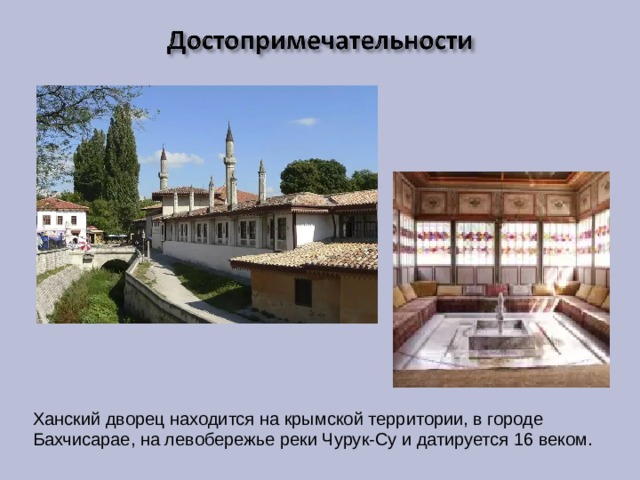 Достопримечательности

Ханский дворец находится на крымской территории, в городе Бахчисарае, на левобережье реки Чурук-Су и датируется 16 веком.